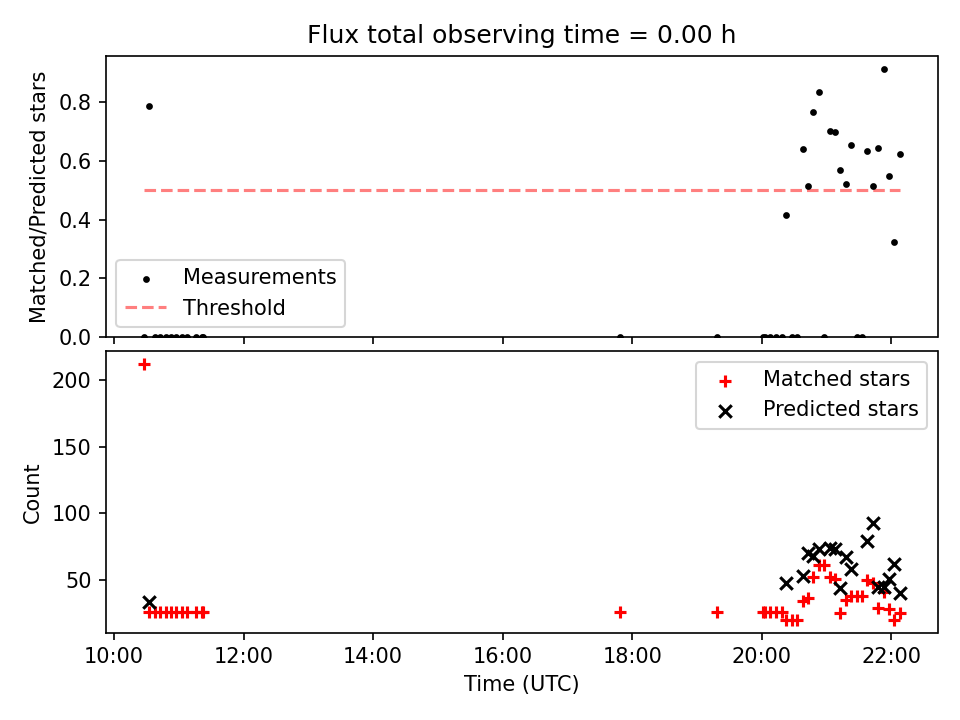 Flux total observing time = 0.00 h

Matched/Predicted stars

0.8
0.6
0.4
0.2
0.0

Measurements
Threshold

Count

200
150
100
50

Matched stars
Predicted stars

10:00
12:00
14:00
16:00
18:00
20:00
22:00

Time (UTC)